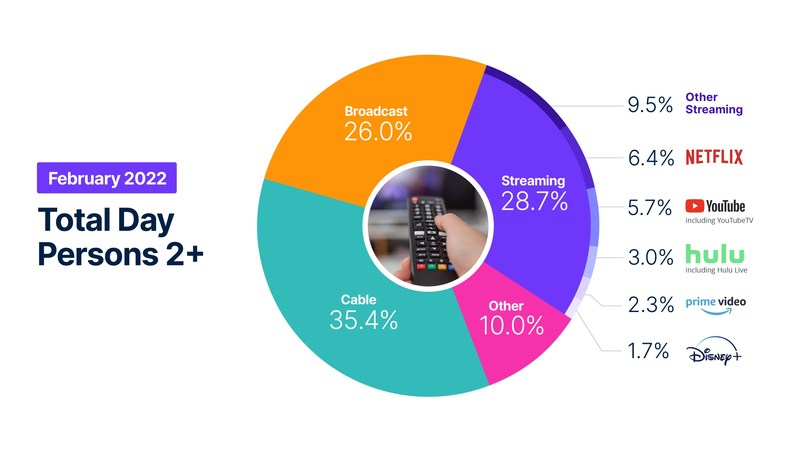 February 2022

Total Day Persons 2+

Broadcast 26.0%

Streaming 28.7%

Cable 35.4%

Other 10.0%

9.5% Other Streaming

6.4% NETFLIX

5.7% YouTube including YouTubeTV

3.0% hulu including Hulu Live

2.3% prime video

1.7% Disney+